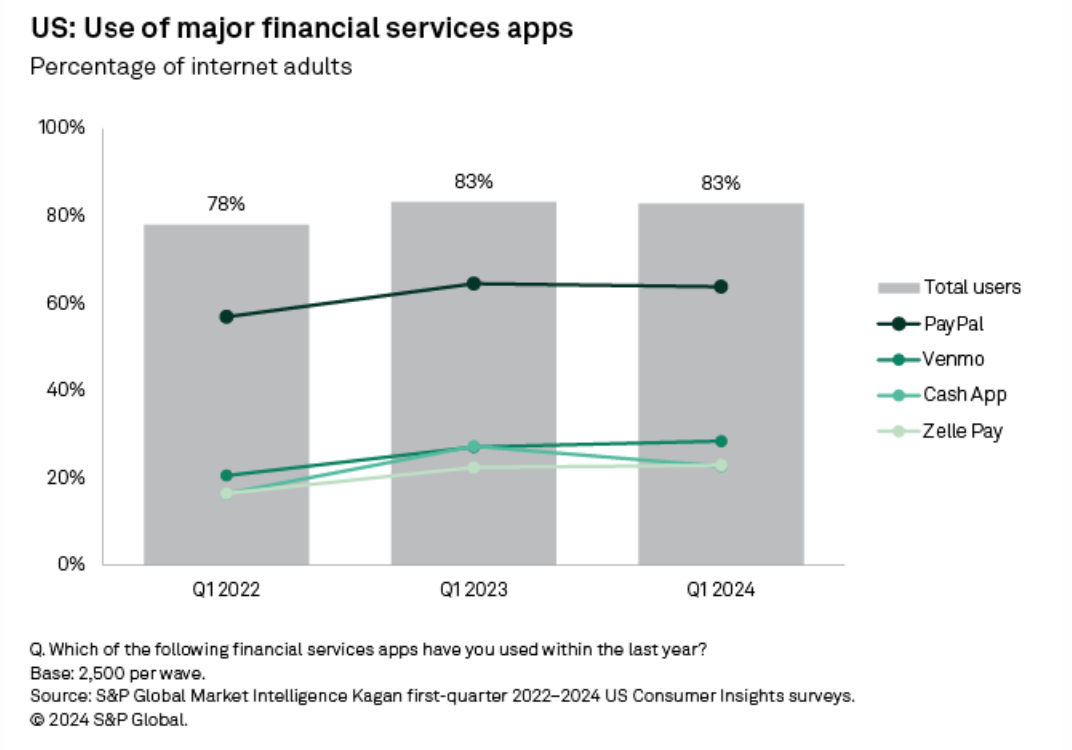 US: Use of major financial services apps
Percentage of internet adults

100%
80%
60%
40%
20%
0%

78%
83%
83%

Q1 2022
Q1 2023
Q1 2024

Total users
PayPal
Venmo
Cash App
Zelle Pay

Q. Which of the following financial services apps have you used within the last year?
Base: 2,500 per wave.
Source: S&P Global Market Intelligence Kagan first-quarter 2022–2024 US Consumer Insights surveys.
© 2024 S&P Global.